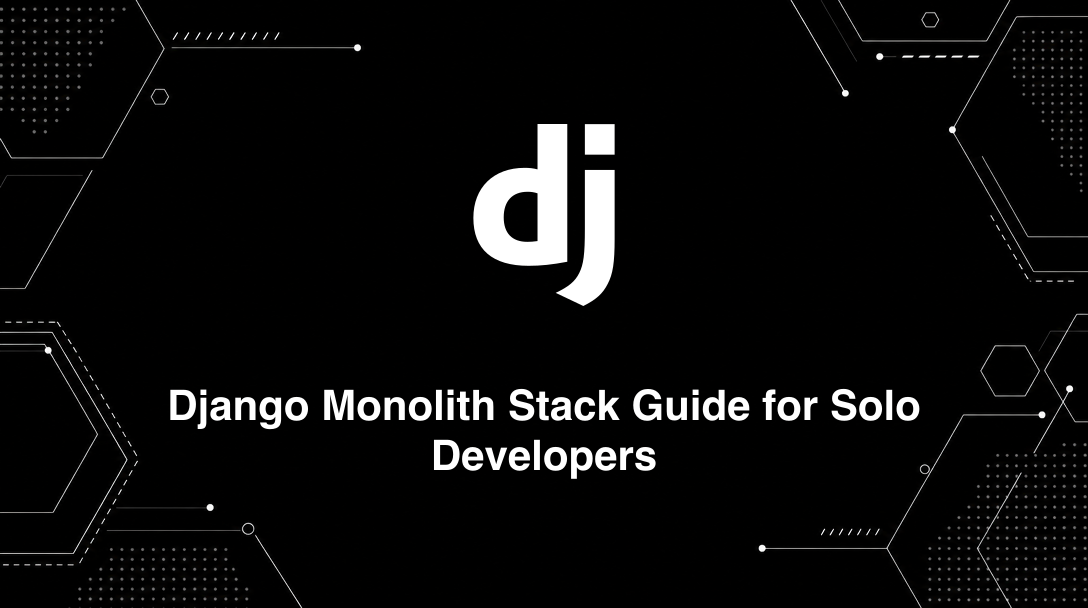 dj

Django Monolith Stack Guide for Solo Developers